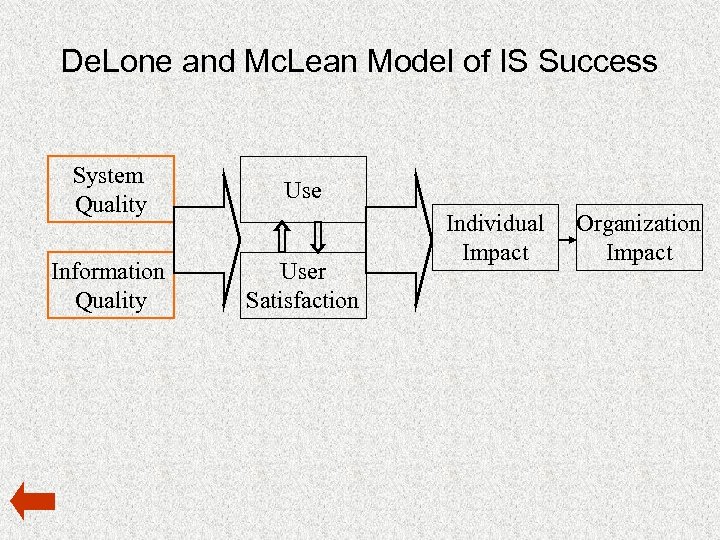 DeLone and McLean Model of IS Success

System Quality

Information Quality

Use

User Satisfaction

Individual Impact

Organization Impact